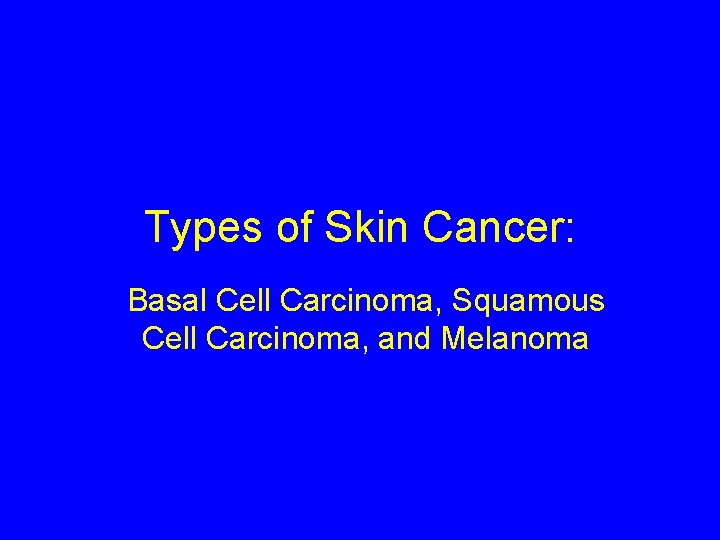 Types of Skin Cancer:

Basal Cell Carcinoma, Squamous Cell Carcinoma, and Melanoma